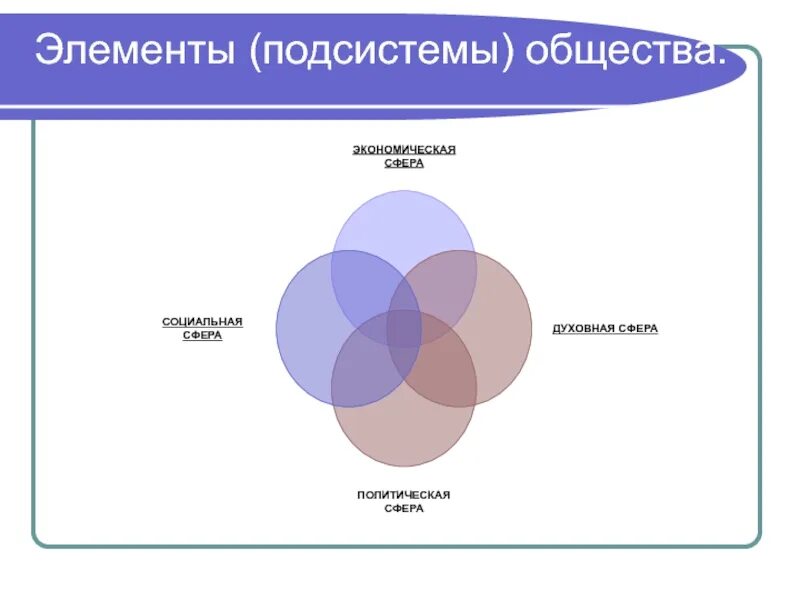 Элементы (подсистемы) общества.

ЭКОНОМИЧЕСКАЯ СФЕРА

СОЦИАЛЬНАЯ СФЕРА

ДУХОВНАЯ СФЕРА

ПОЛИТИЧЕСКАЯ СФЕРА